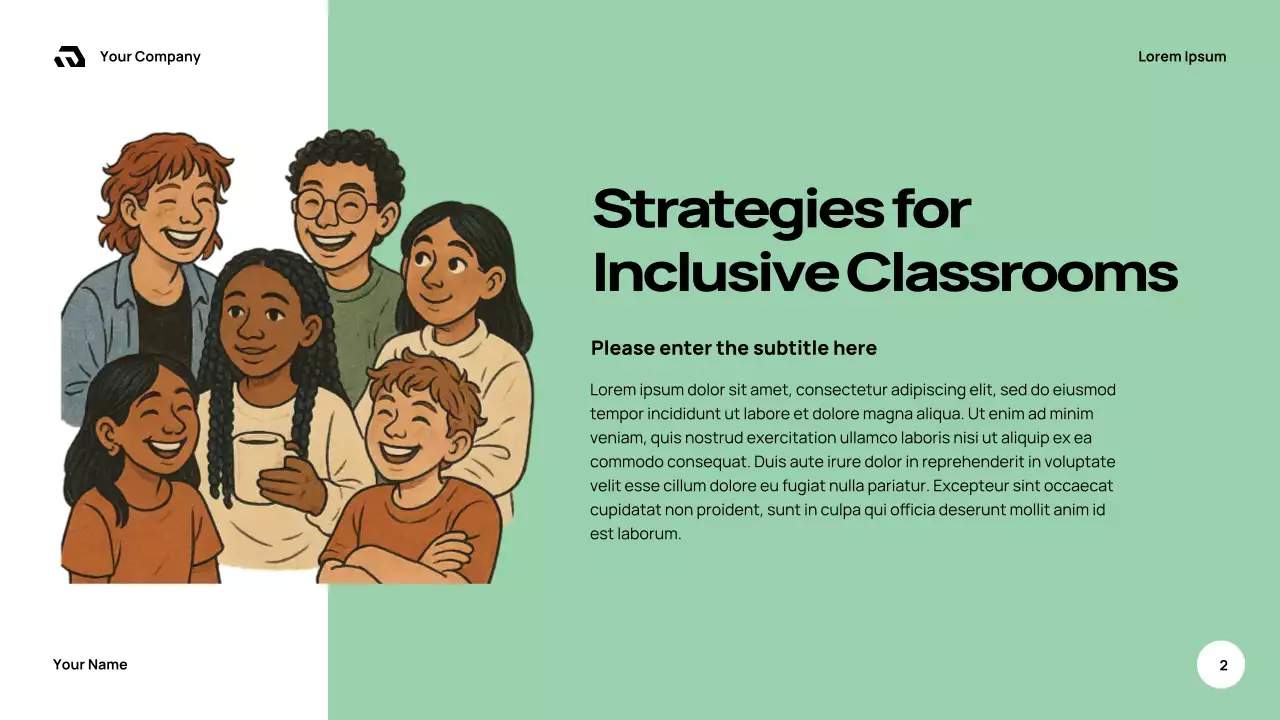 Your Company

Lorem Ipsum

Strategies for Inclusive Classrooms

Please enter the subtitle here

Lorem ipsum dolor sit amet, consectetur adipiscing elit, sed do eiusmod tempor incididunt ut labore et dolore magna aliqua. Ut enim ad minim veniam, quis nostrud exercitation ullamco laboris nisi ut aliquip ex ea commodo consequat. Duis aute irure dolor in reprehenderit in voluptate velit esse cillum dolore eu fugiat nulla pariatur. Excepteur sint occaecat cupidatat non proident, sunt in culpa qui officia deserunt mollit anim id est laborum.

Your Name

2